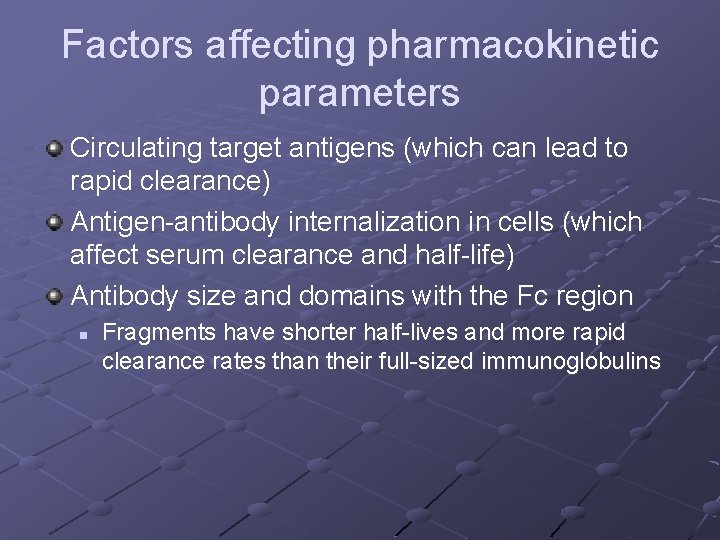 Factors affecting pharmacokinetic parameters

• Circulating target antigens (which can lead to rapid clearance)

• Antigen-antibody internalization in cells (which affect serum clearance and half-life)

• Antibody size and domains with the Fc region

• Fragments have shorter half-lives and more rapid clearance rates than their full-sized immunoglobulins